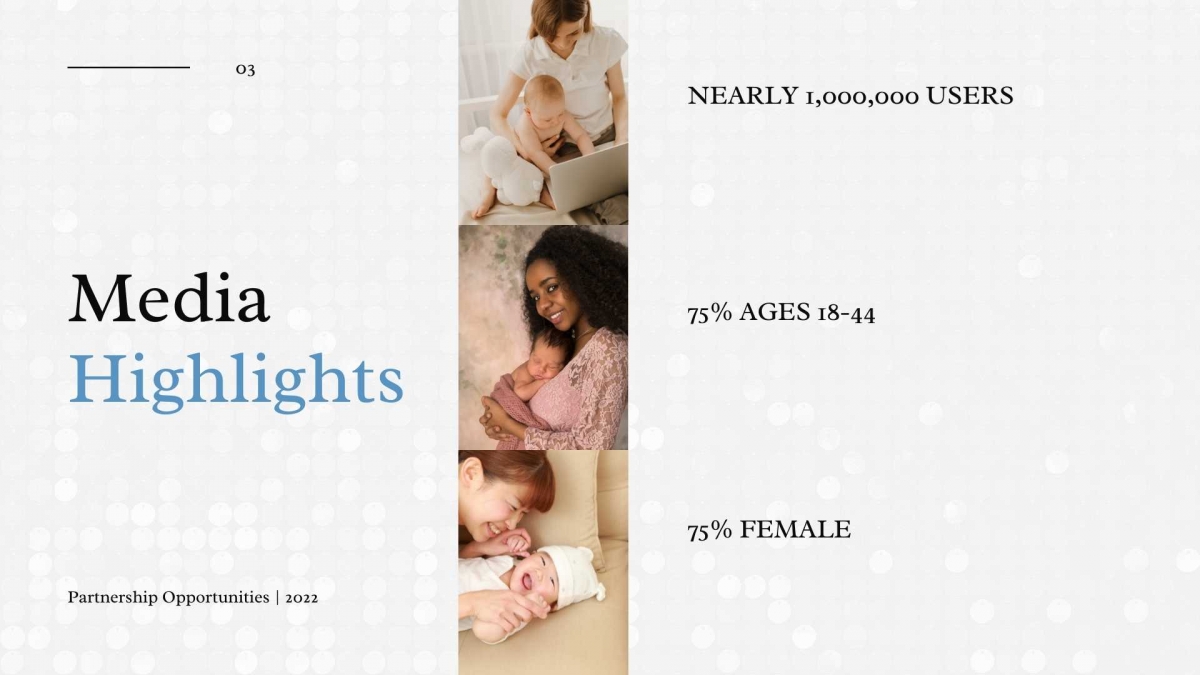 03

Media Highlights

Partnership Opportunities | 2022

NEARLY 1,000,000 USERS

75% AGES 18-44

75% FEMALE